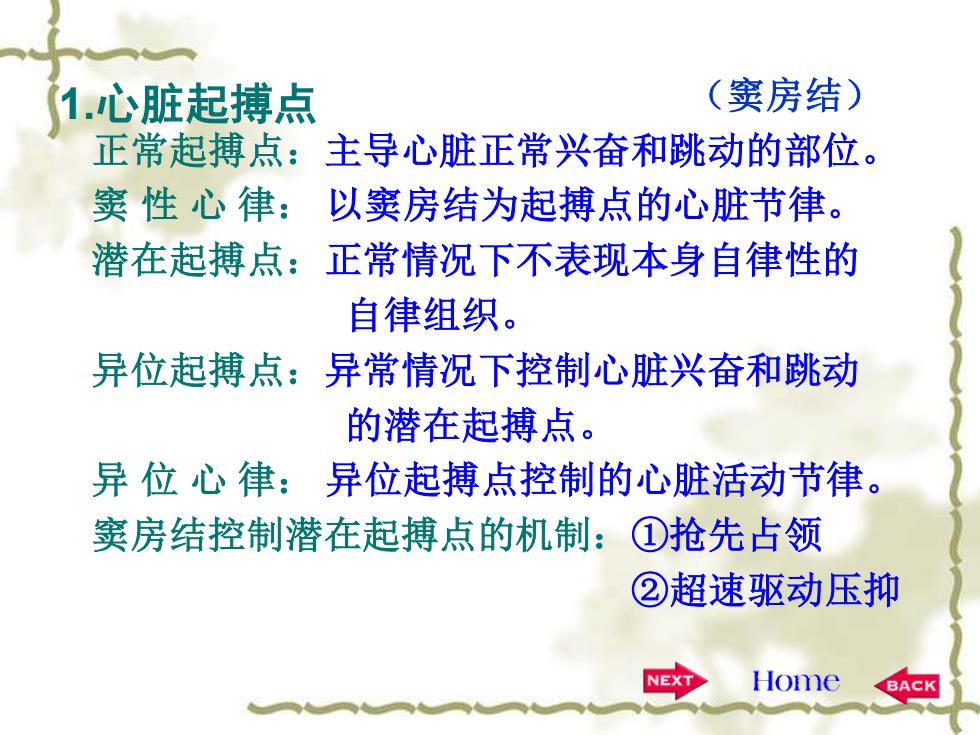 1.心脏起搏点 （窦房结）

正常起搏点：主导心脏正常兴奋和跳动的部位。

窦 性 心 律： 以窦房结为起搏点的心脏节律。

潜在起搏点：正常情况下不表现本身自律性的自律组织。

异位起搏点：异常情况下控制心脏兴奋和跳动的潜在起搏点。

异 位 心 律： 异位起搏点控制的心脏活动节律。

窦房结控制潜在起搏点的机制：①抢先占领
②超速驱动压抑

NEXT Home BACK